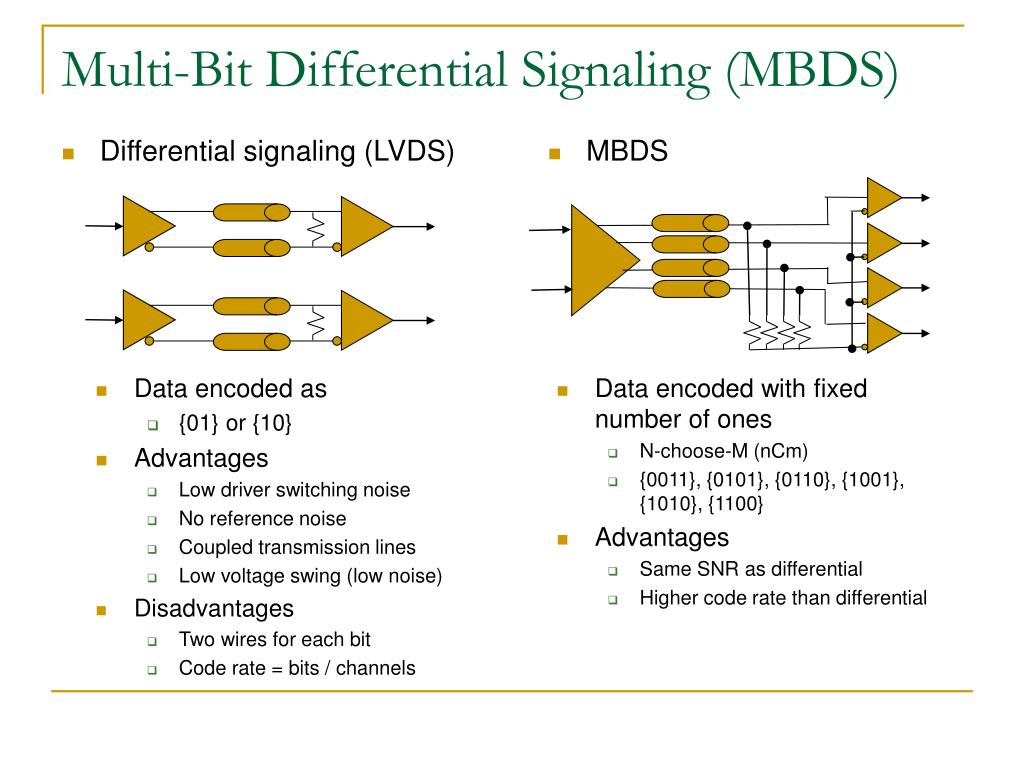 Multi-Bit Differential Signaling (MBDS)

Differential signaling (LVDS)

Data encoded as
{01} or {10}
Advantages
Low driver switching noise
No reference noise
Coupled transmission lines
Low voltage swing (low noise)
Disadvantages
Two wires for each bit
Code rate = bits / channels

MBDS

Data encoded with fixed number of ones
N-choose-M (nCm)
{0011}, {0101}, {0110}, {1001}, {1010}, {1100}
Advantages
Same SNR as differential
Higher code rate than differential